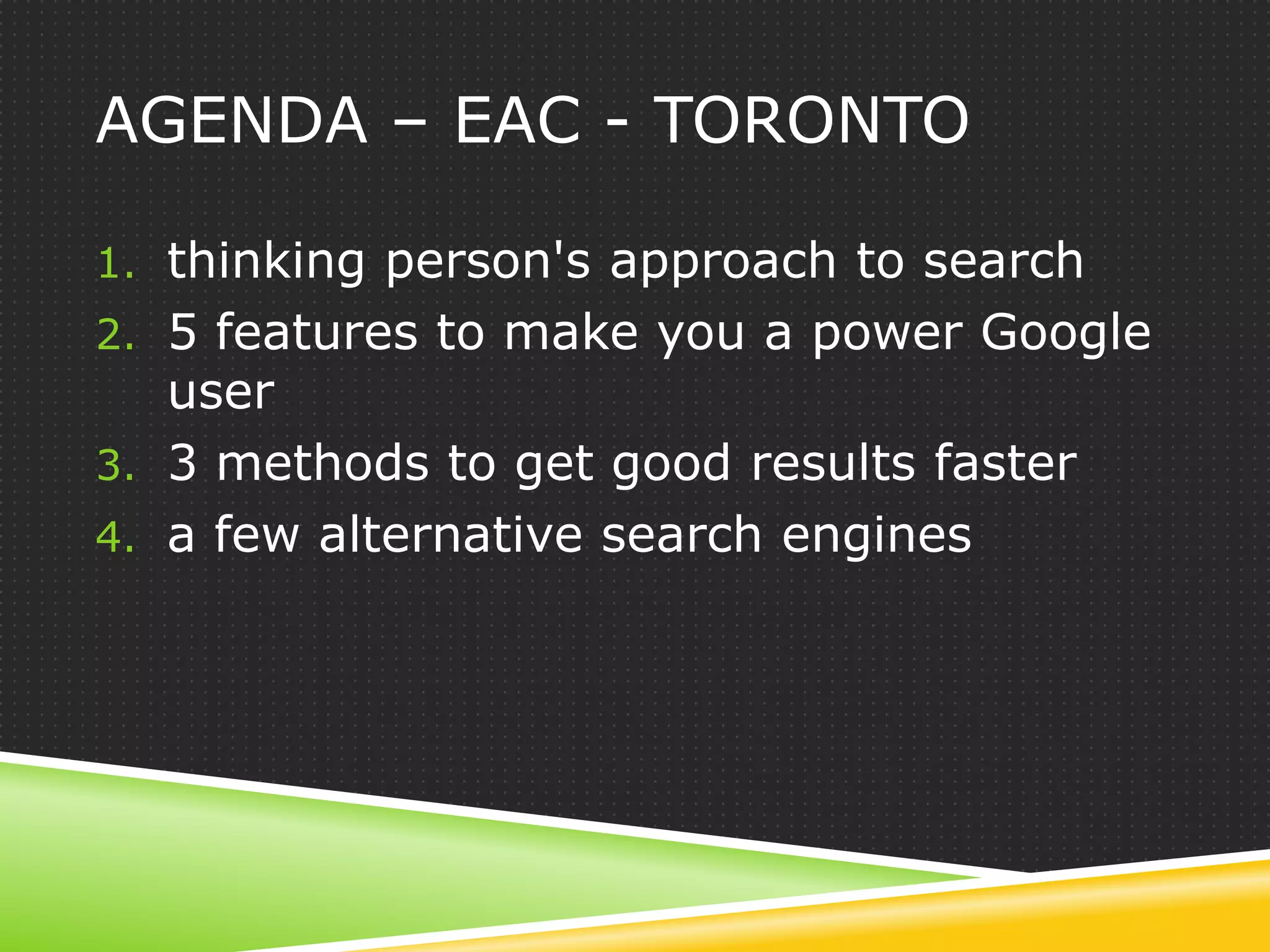 AGENDA – EAC - TORONTO

1. thinking person's approach to search
2. 5 features to make you a power Google user
3. 3 methods to get good results faster
4. a few alternative search engines